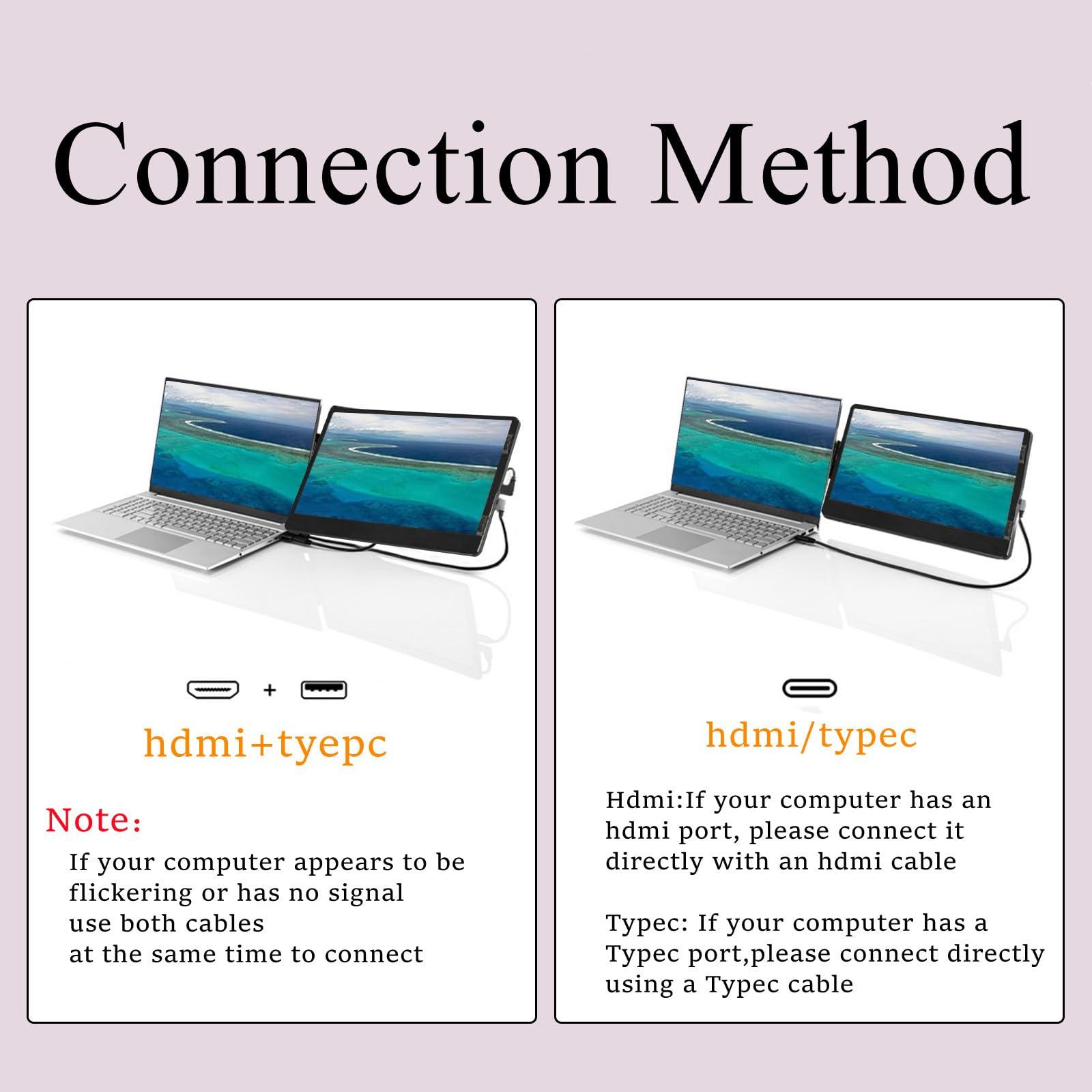 Connection Method

+

hdmi+tyepc

Note:

If your computer appears to be flickering or has no signal use both cables at the same time to connect

hdmi/typec

Hdmi:If your computer has an hdmi port, please connect it directly with an hdmi cable

Typec: If your computer has a Typec port,please connect directly using a Typec cable